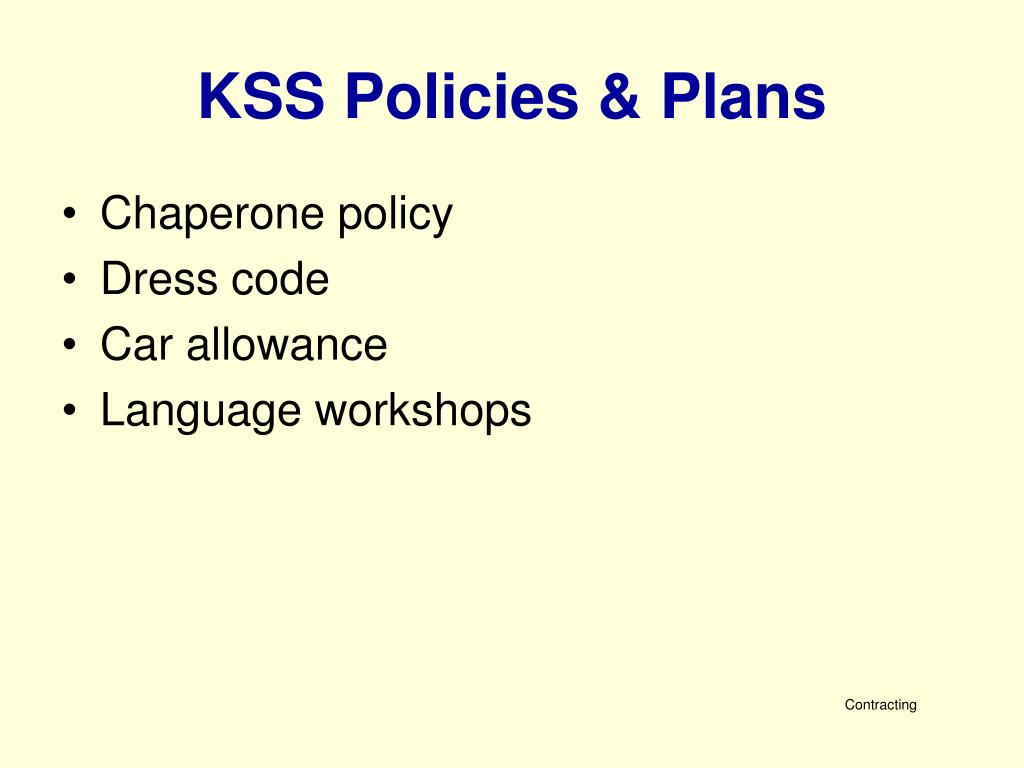 KSS Policies & Plans

• Chaperone policy
• Dress code
• Car allowance
• Language workshops

Contracting